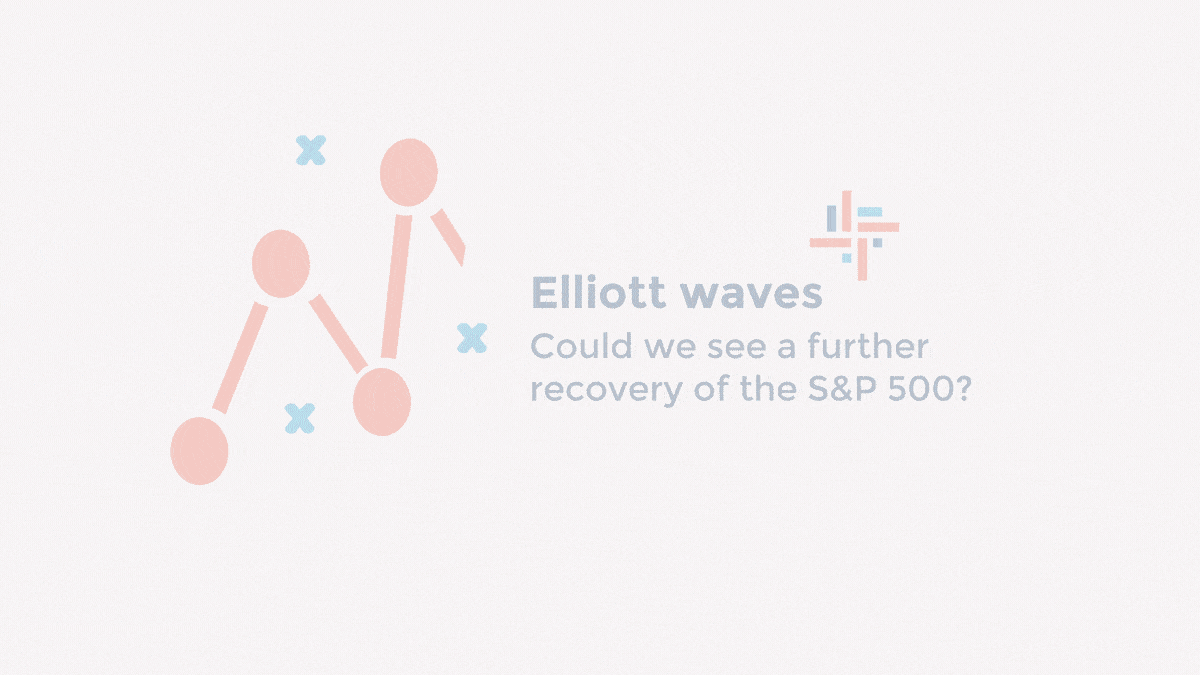 Elliott waves
Could we see a further recovery of the S&P 500?